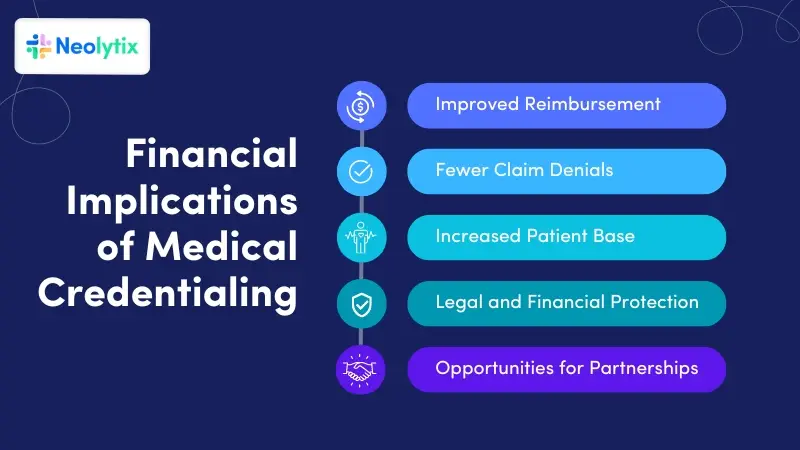 Neolytix

Financial Implications of Medical Credentialing

Improved Reimbursement

Fewer Claim Denials

Increased Patient Base

Legal and Financial Protection

Opportunities for Partnerships